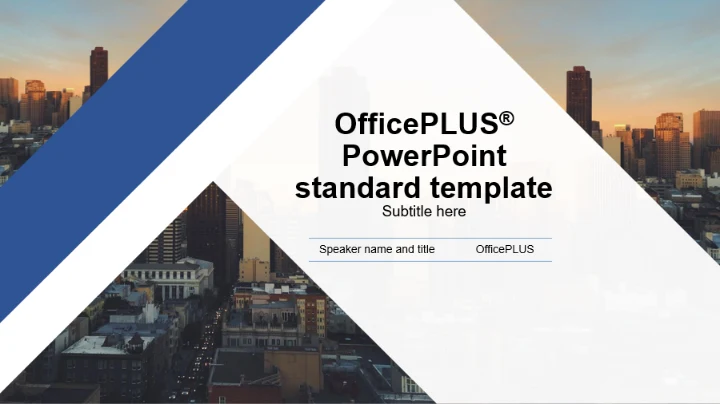 OfficePLUS®
PowerPoint
standard template

Subtitle here

Speaker name and title OfficePLUS